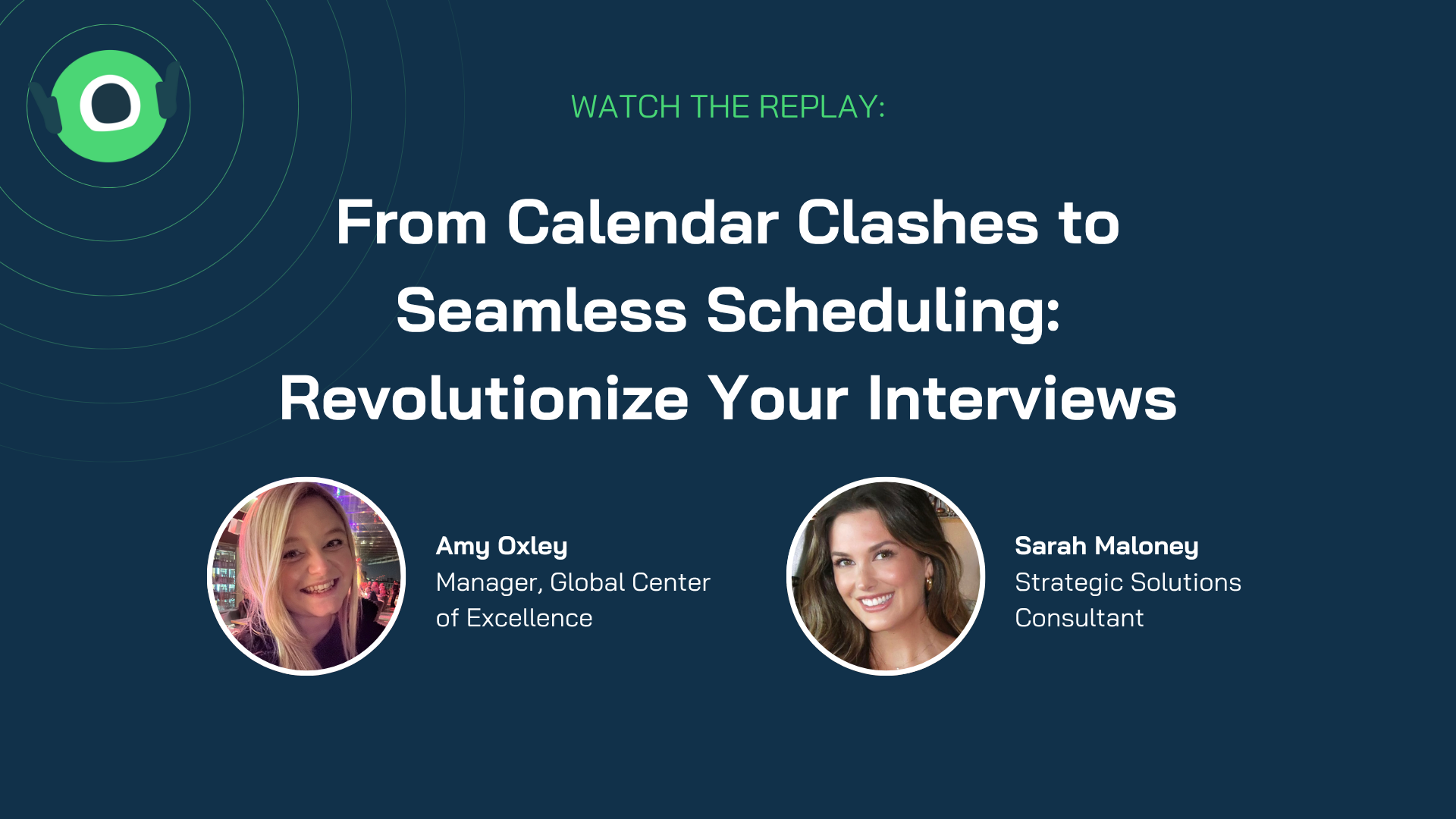 WATCH THE REPLAY:

From Calendar Clashes to Seamless Scheduling: Revolutionize Your Interviews

Amy Oxley
Manager, Global Center of Excellence

Sarah Maloney
Strategic Solutions Consultant